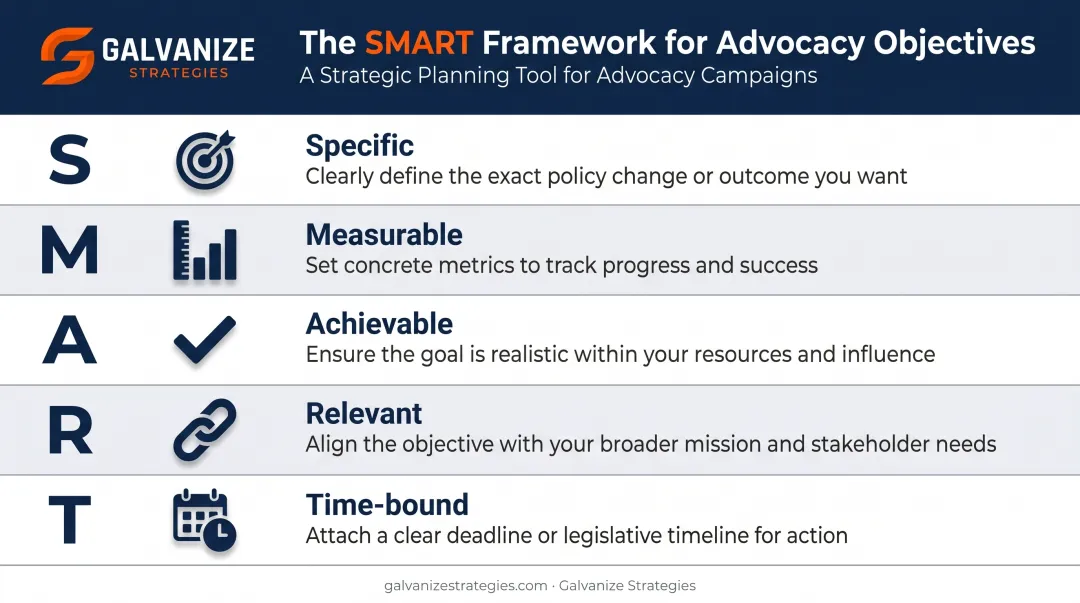 GALVANIZE
STRATEGIES

The SMART Framework for Advocacy Objectives
A Strategic Planning Tool for Advocacy Campaigns

S
Specific
Clearly define the exact policy change or outcome you want

M
Measurable
Set concrete metrics to track progress and success

A
Achievable
Ensure the goal is realistic within your resources and influence

R
Relevant
Align the objective with your broader mission and stakeholder needs

T
Time-bound
Attach a clear deadline or legislative timeline for action

galvanizestrategies.com · Galvanize Strategies